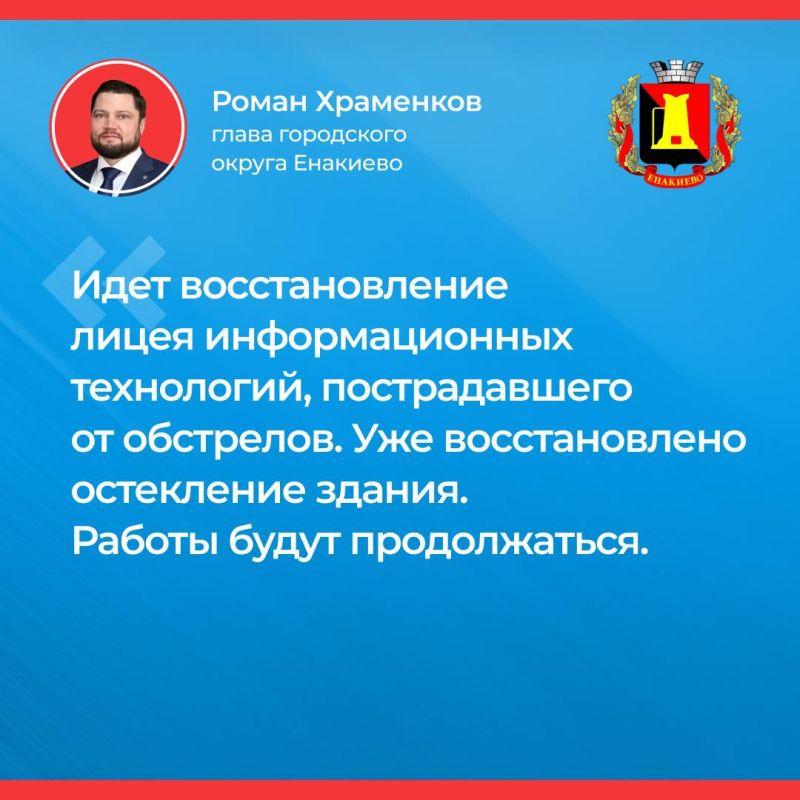 Роман Храменков
глава городского округа Енакиево

ЕНАКИЕВО

Идет восстановление лицея информационных технологий, пострадавшего от обстрелов. Уже восстановлено остекление здания. Работы будут продолжаться.